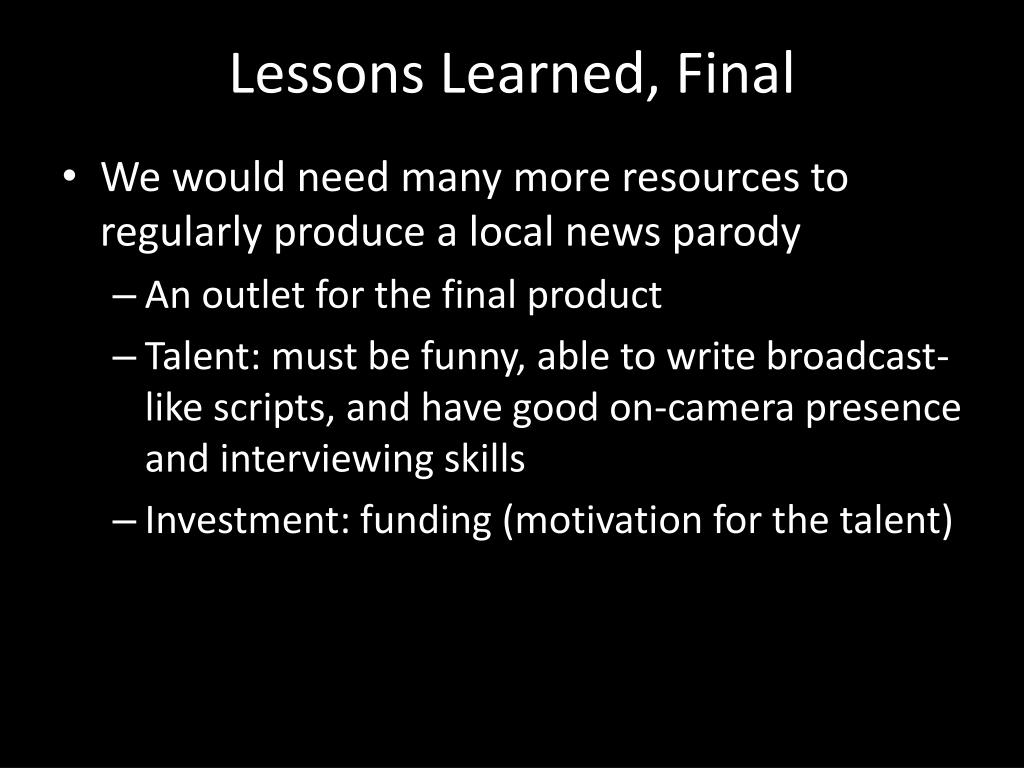 Lessons Learned, Final

• We would need many more resources to regularly produce a local news parody
– An outlet for the final product
– Talent: must be funny, able to write broadcast-like scripts, and have good on-camera presence and interviewing skills
– Investment: funding (motivation for the talent)